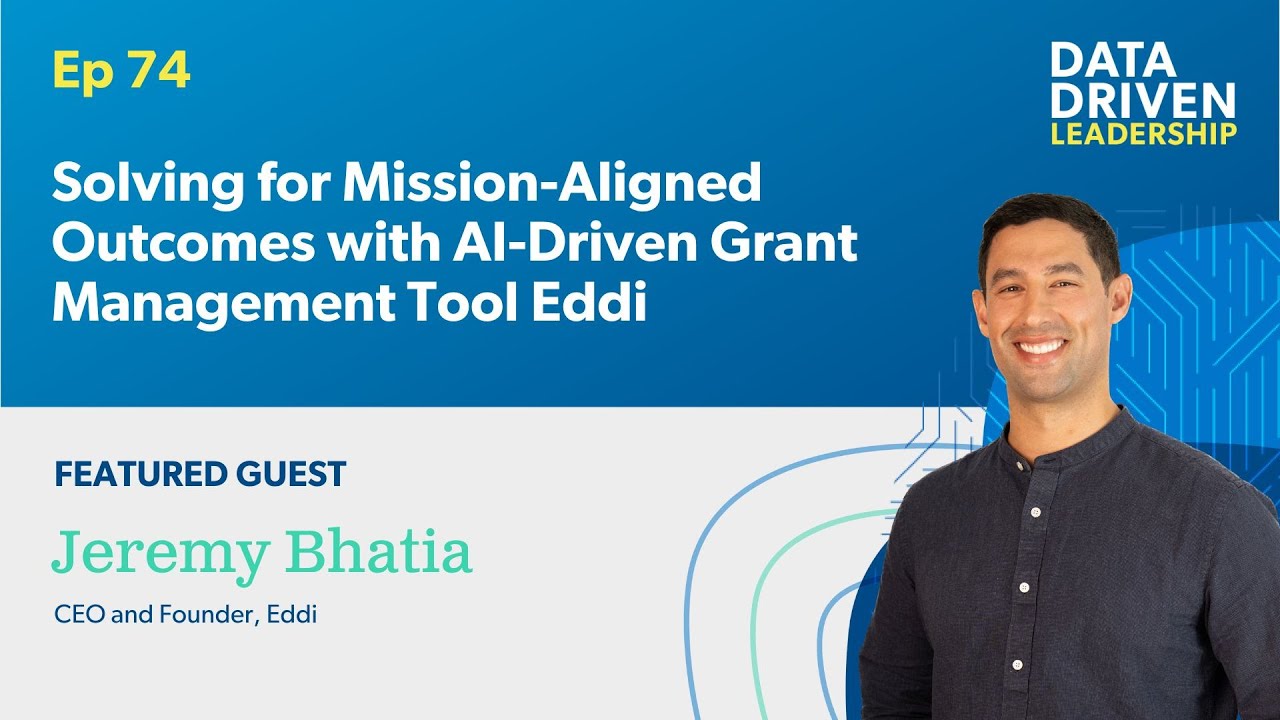 Ep 74

DATA DRIVEN LEADERSHIP

Solving for Mission-Aligned Outcomes with AI-Driven Grant Management Tool Eddi

FEATURED GUEST

Jeremy Bhatia

CEO and Founder, Eddi